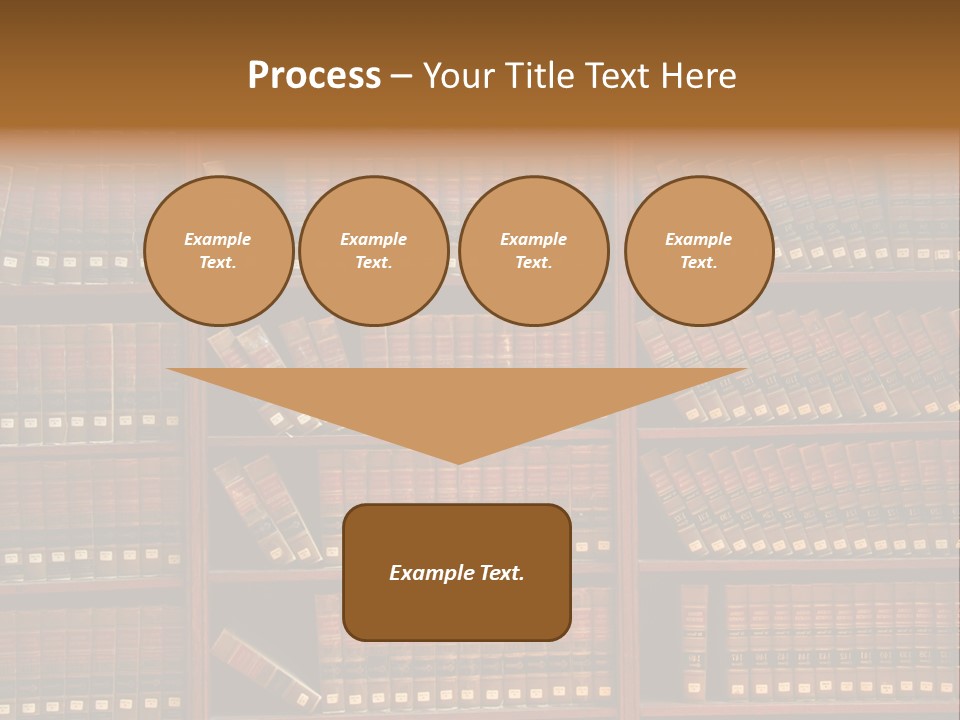 Process – Your Title Text Here

Example Text.

Example Text.

Example Text.

Example Text.

Example Text.